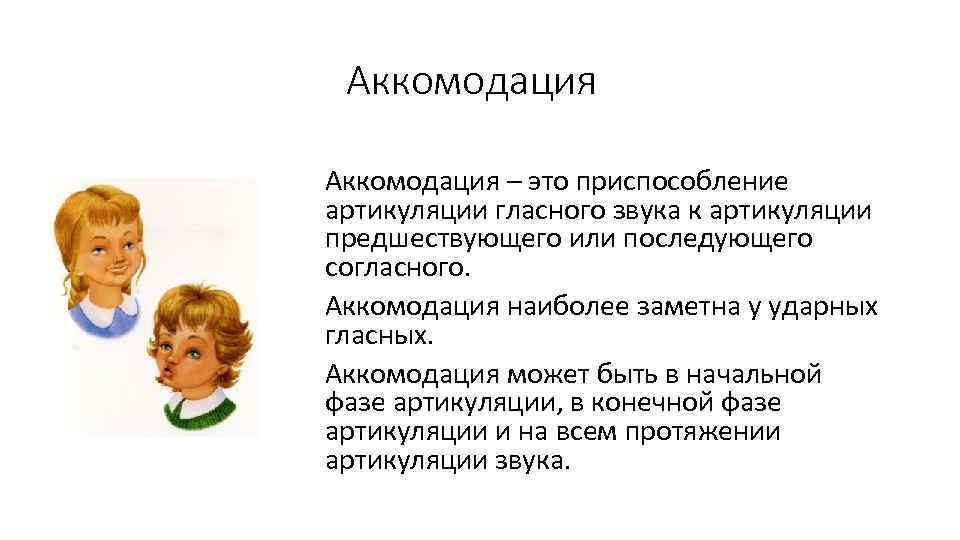 Аккомодация

Аккомодация – это приспособление артикуляции гласного звука к артикуляции предшествующего или последующего согласного.

Аккомодация наиболее заметна у ударных гласных.

Аккомодация может быть в начальной фазе артикуляции, в конечной фазе артикуляции и на всем протяжении артикуляции звука.